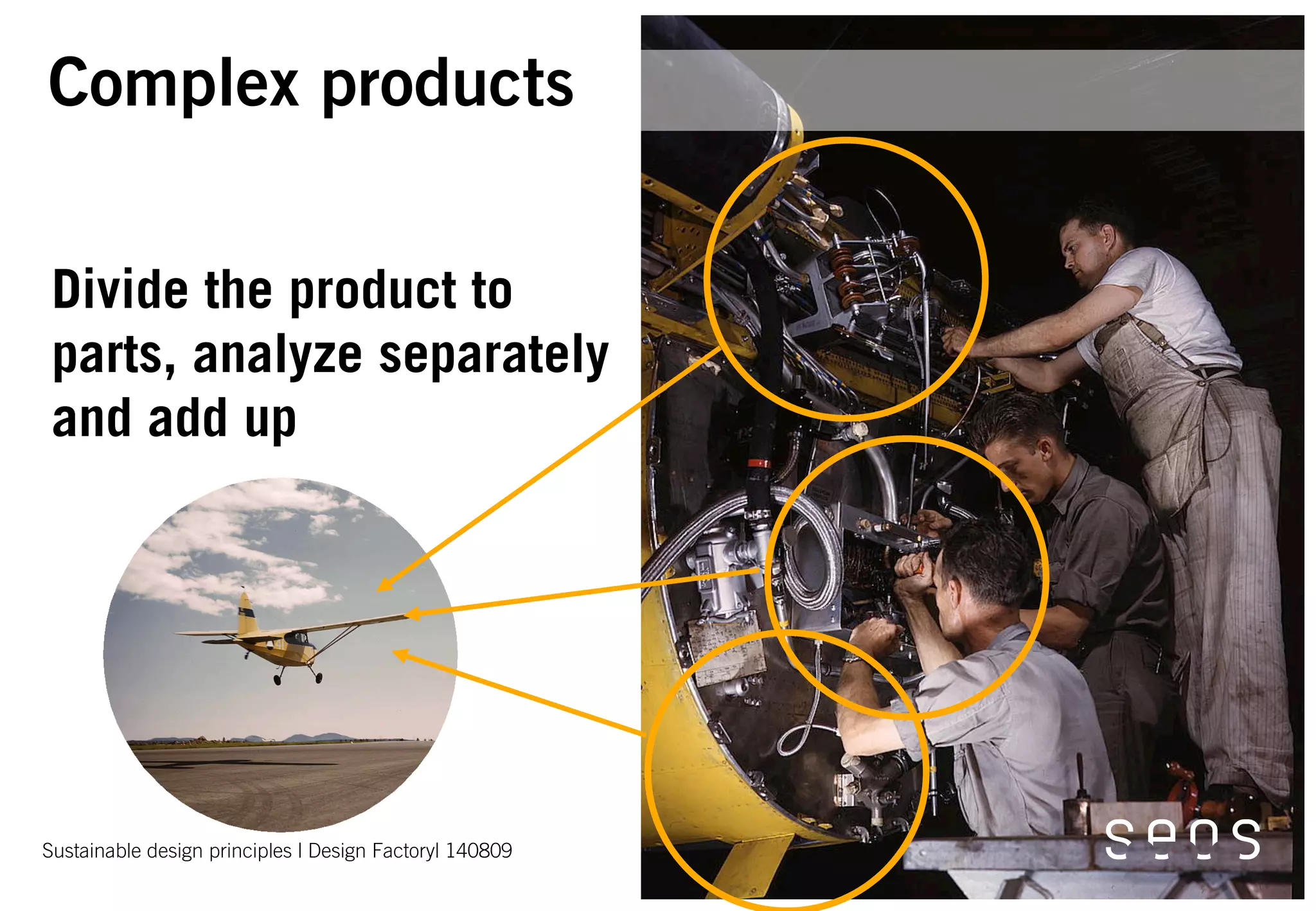 Complex products

Divide the product to parts, analyze separately and add up

Sustainable design principles I Design FactoryI 140809

seos